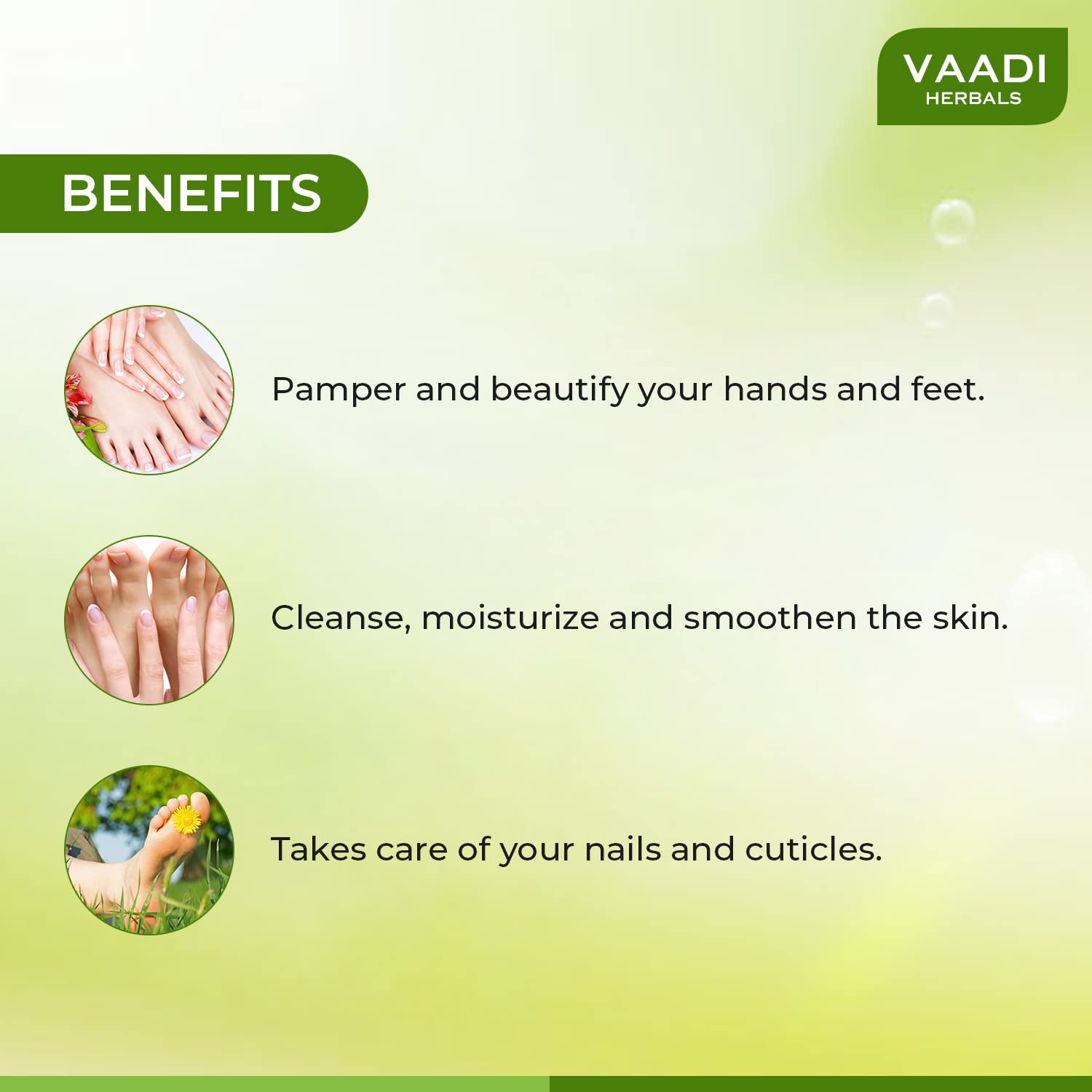 VAADI
HERBALS

BENEFITS

Pamper and beautify your hands and feet.

Cleanse, moisturize and smoothen the skin.

Takes care of your nails and cuticles.